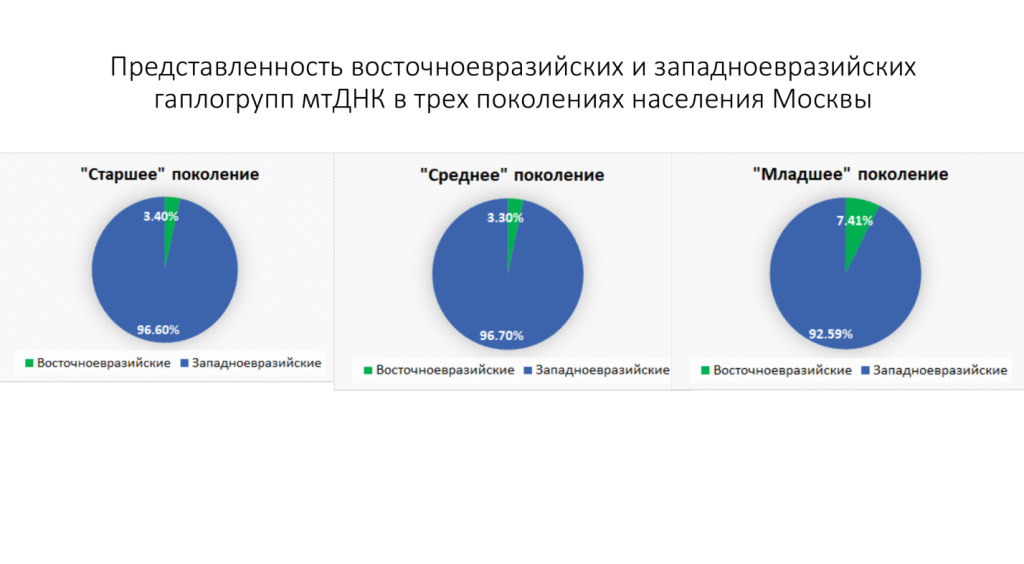 Представленность восточноевразийских и западноевразийских гаплогрупп мтДНК в трех поколениях населения Москвы

"Старшее" поколение

3.40%

96.60%

Восточноевразийские Западноевразийские

"Среднее" поколение

3.30%

96.70%

Восточноевразийские Западноевразийские

"Младшее" поколение

7.41%

92.59%

Восточноевразийские Западноевразийские